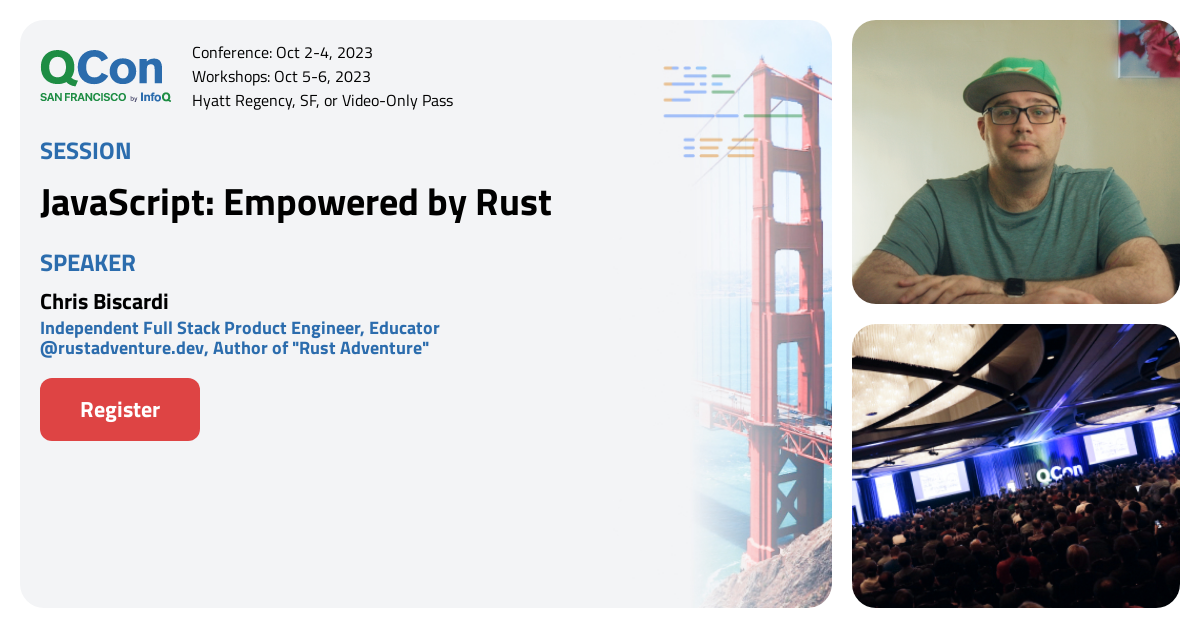 QCon
SAN FRANCISCO by InfoQ

Conference: Oct 2-4, 2023
Workshops: Oct 5-6, 2023
Hyatt Regency, SF, or Video-Only Pass

SESSION

JavaScript: Empowered by Rust

SPEAKER

Chris Biscardi

Independent Full Stack Product Engineer, Educator @rustadventure.dev, Author of "Rust Adventure"

Register

QCon